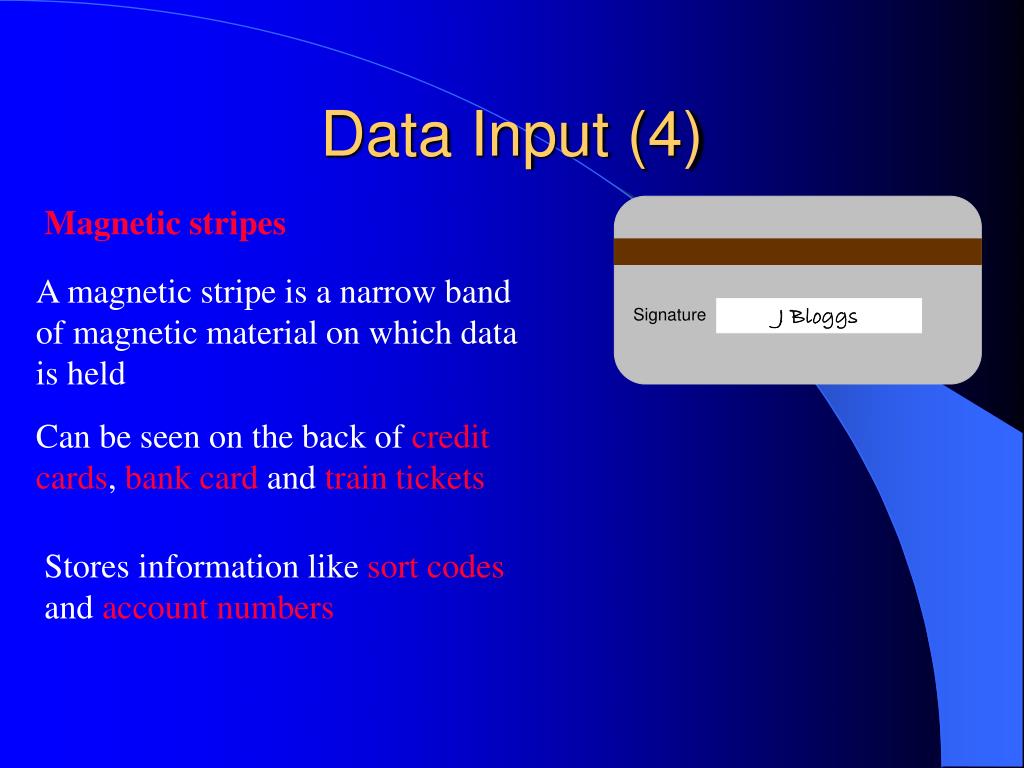 Data Input (4)

Magnetic stripes

A magnetic stripe is a narrow band of magnetic material on which data is held

Can be seen on the back of credit cards, bank card and train tickets

Stores information like sort codes and account numbers

Signature J Bloggs